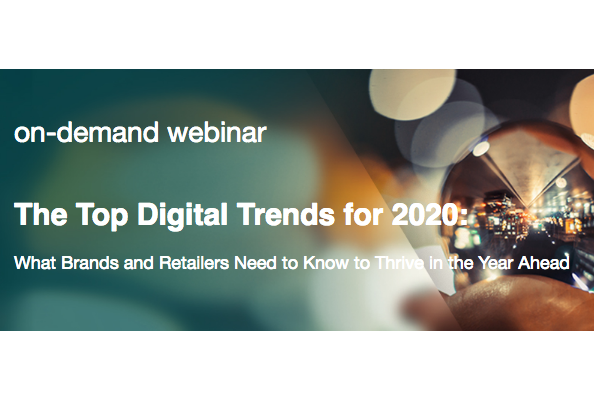 on-demand webinar

The Top Digital Trends for 2020:

What Brands and Retailers Need to Know to Thrive in the Year Ahead